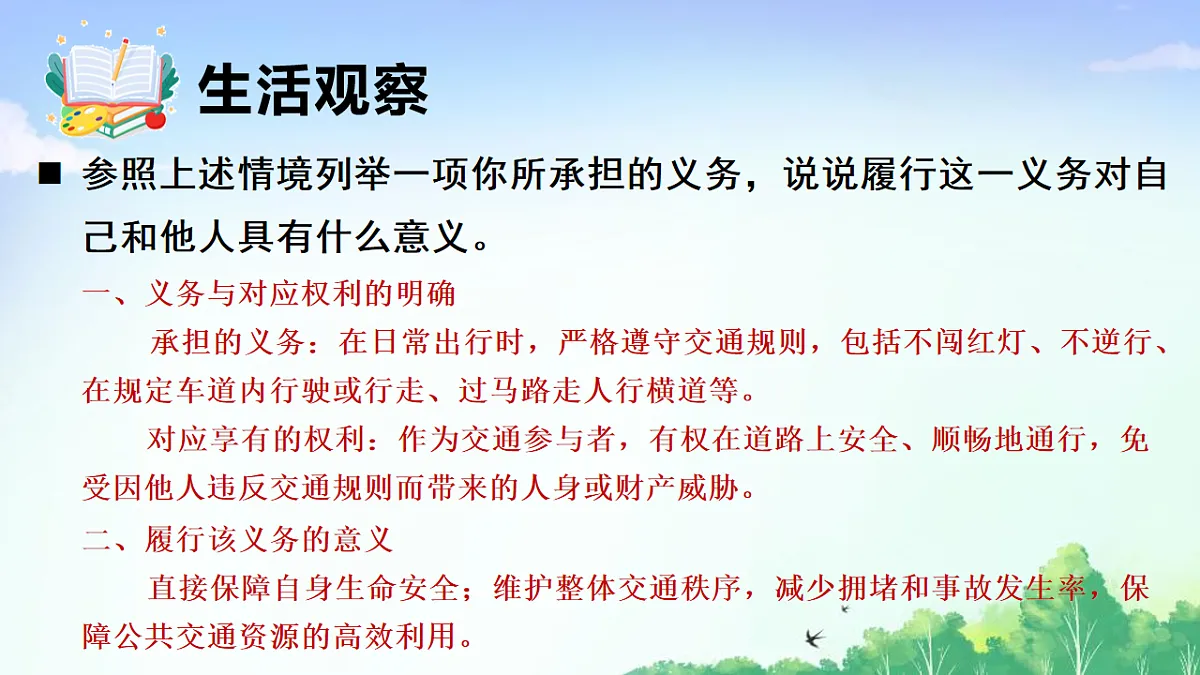 生活观察

■ 参照上述情境列举一项你所承担的义务，说说履行这一义务对自己和他人具有什么意义。

一、义务与对应权利的明确

承担的义务：在日常出行时，严格遵守交通规则，包括不闯红灯、不逆行、在规定车道内行驶或行走、过马路走人行横道等。

对应享有的权利：作为交通参与者，有权在道路上安全、顺畅地通行，免受因他人违反交通规则而带来的人身或财产威胁。

二、履行该义务的意义

直接保障自身生命安全；维护整体交通秩序，减少拥堵和事故发生率，保障公共交通资源的高效利用。